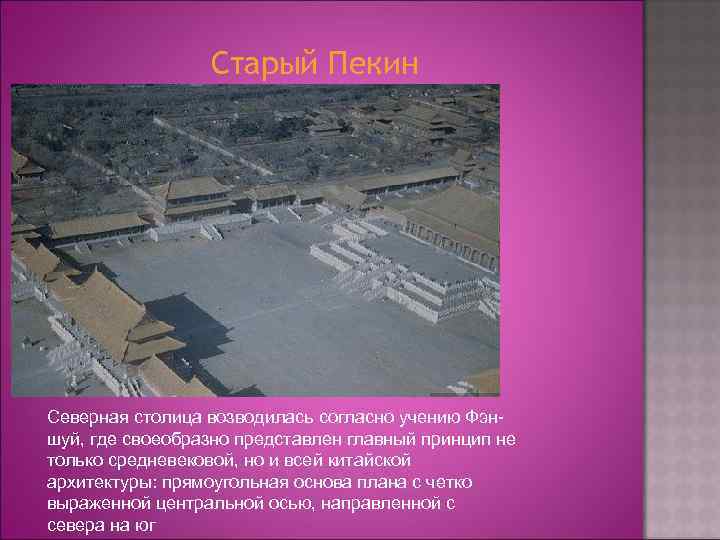 Старый Пекин

Северная столица возводилась согласно учению Фэн-шуй, где своеобразно представлен главный принцип не только средневековой, но и всей китайской архитектуры: прямоугольная основа плана с четко выраженной центральной осью, направленной с севера на юг